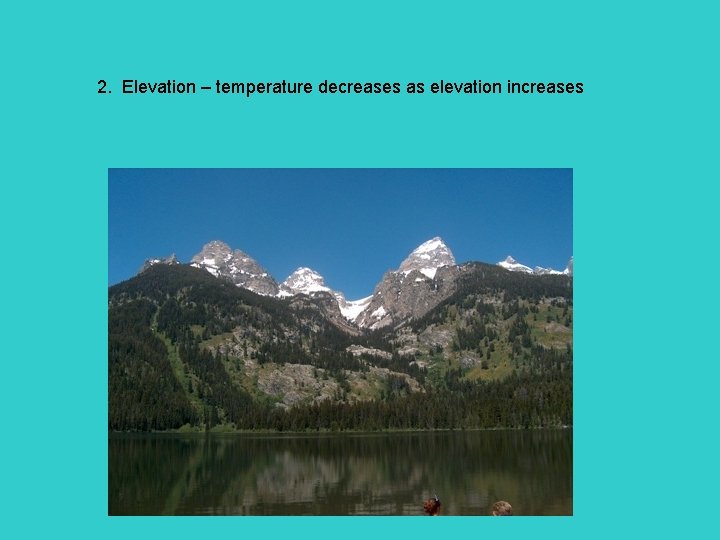 2. Elevation – temperature decreases as elevation increases